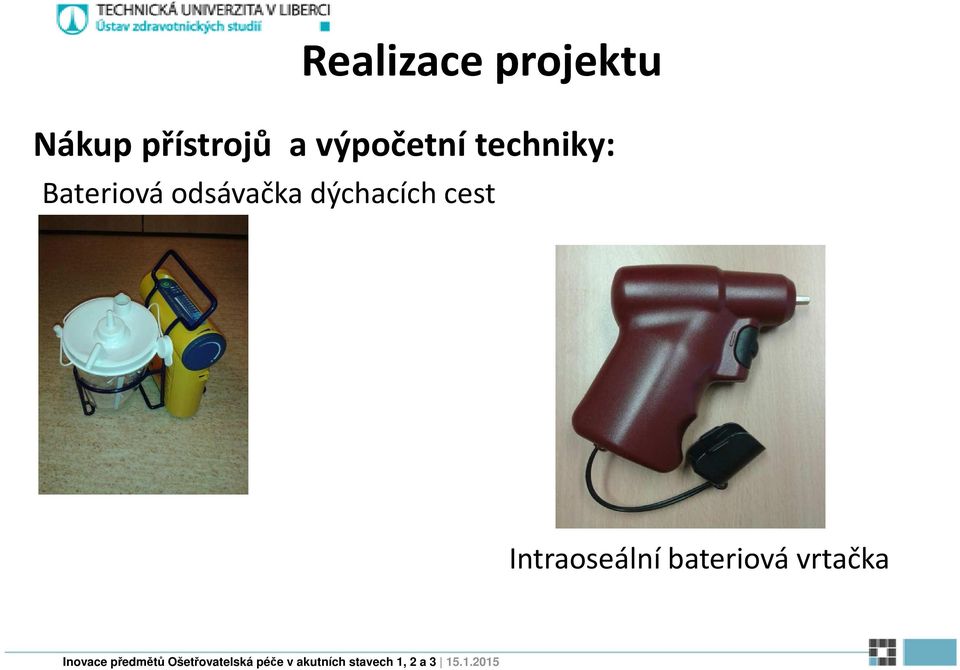 TECHNICKÁ UNIVERZITA V LIBERCI
Ústav zdravotnických studií

Realizace projektu

Nákup přístrojů a výpočetní techniky:

Bateriová odsávačka dýchacích cest

Intraoseální bateriová vrtačka

Inovace předmětů Ošetřovatelská péče v akutních stavech 1, 2 a 3 | 15.1.2015